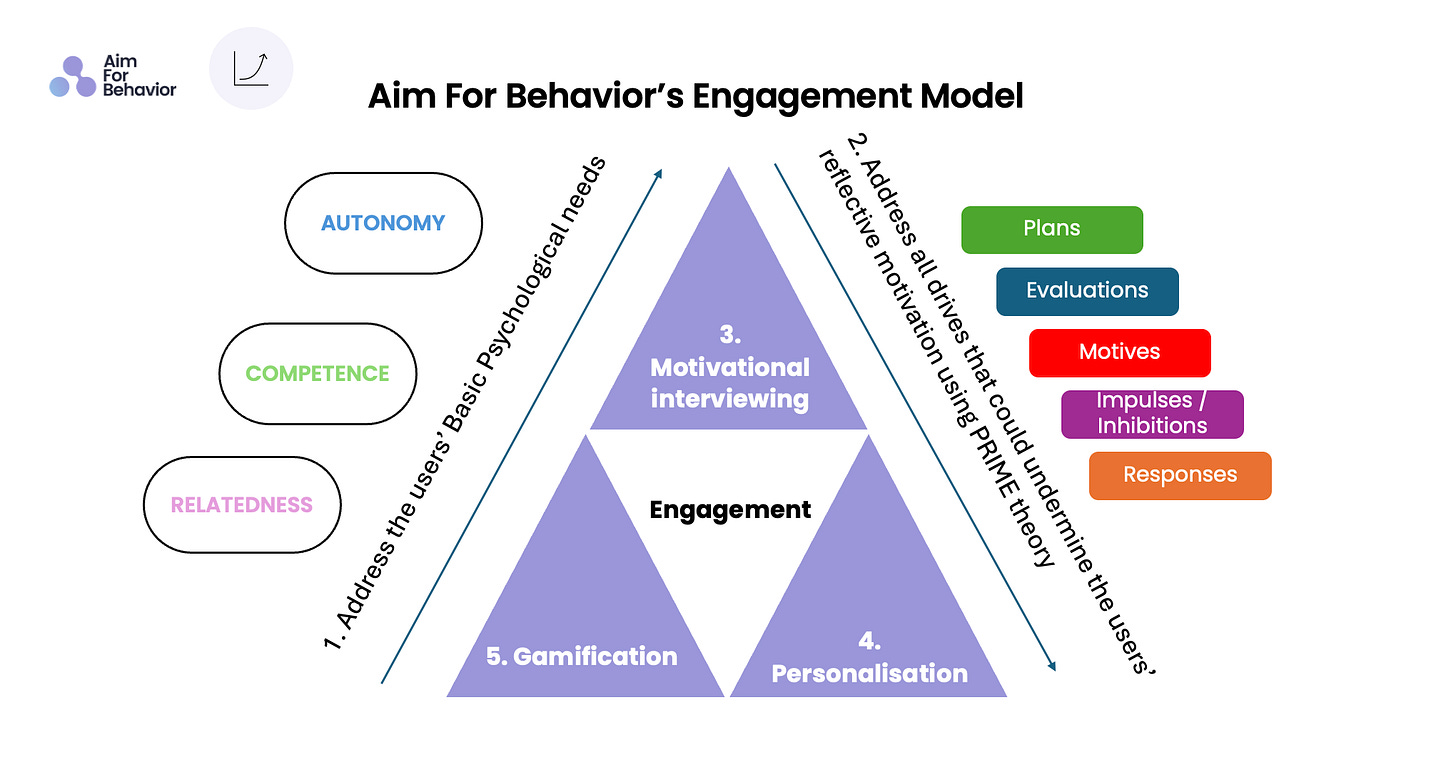 Aim For Behavior

Aim For Behavior's Engagement Model

AUTONOMY

COMPETENCE

RELATEDNESS

1. Address the users' Basic Psychological needs

3. Motivational interviewing

Engagement

5. Gamification

4. Personalisation

2. Address all drives that could undermine the users' reflective motivation using PRIME theory

Plans

Evaluations

Motives

Impulses / Inhibitions

Responses